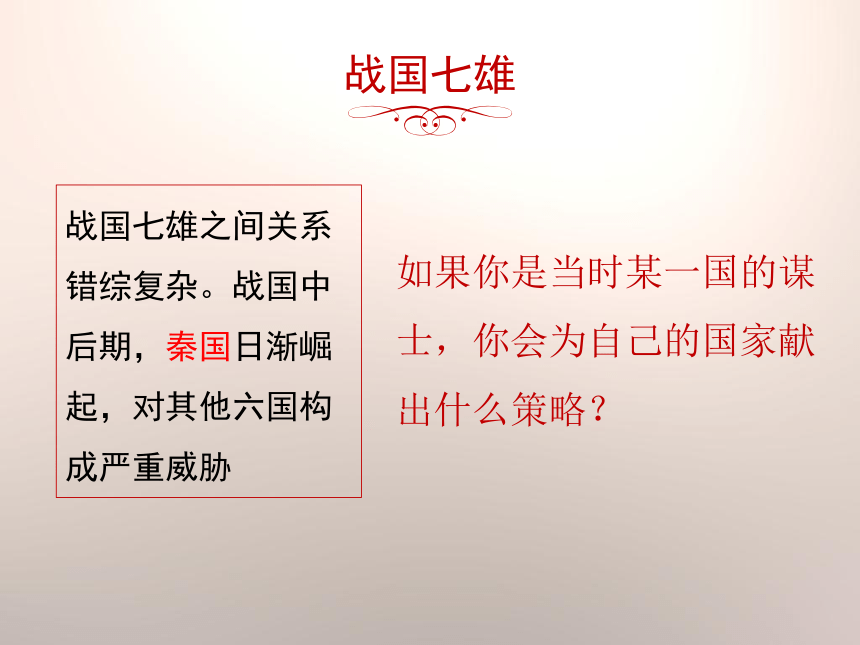 战国七雄

战国七雄之间关系错综复杂。战国中后期，秦国日渐崛起，对其他六国构成严重威胁

如果你是当时某一国的谋士，你会为自己的国家献出什么策略？